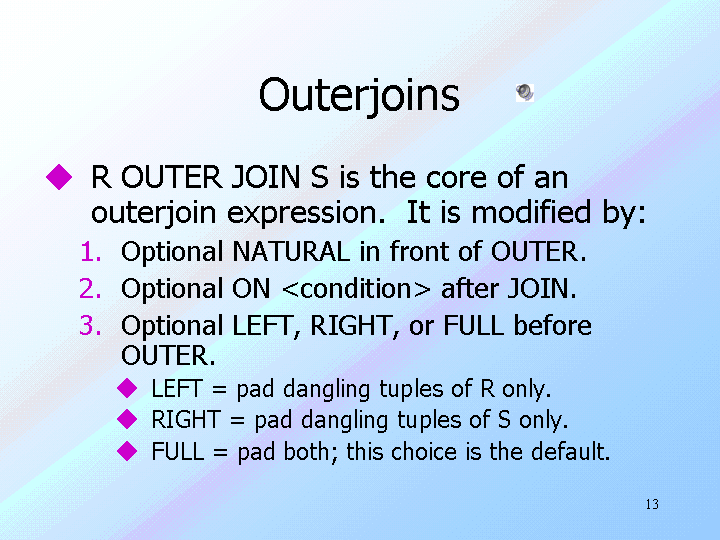 Outerjoins

◆ R OUTER JOIN S is the core of an outerjoin expression. It is modified by:

1. Optional NATURAL in front of OUTER.
2. Optional ON <condition> after JOIN.
3. Optional LEFT, RIGHT, or FULL before OUTER.
   ◆ LEFT = pad dangling tuples of R only.
   ◆ RIGHT = pad dangling tuples of S only.
   ◆ FULL = pad both; this choice is the default.

13